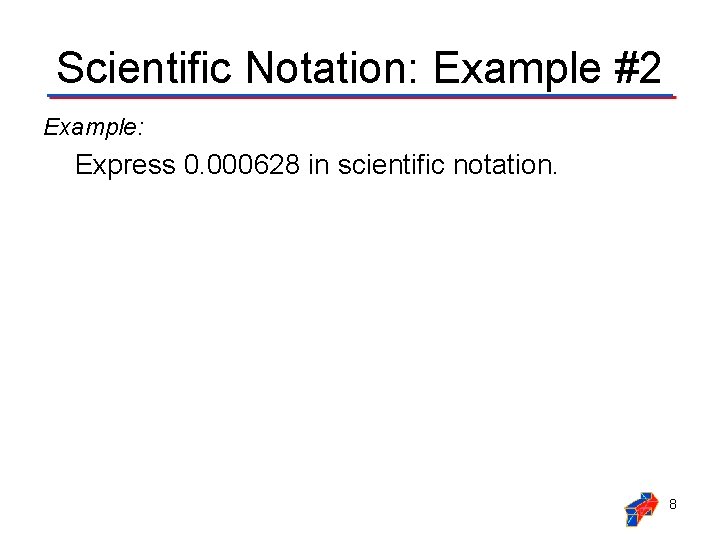 Scientific Notation: Example #2

Example:

Express 0.000628 in scientific notation.

8